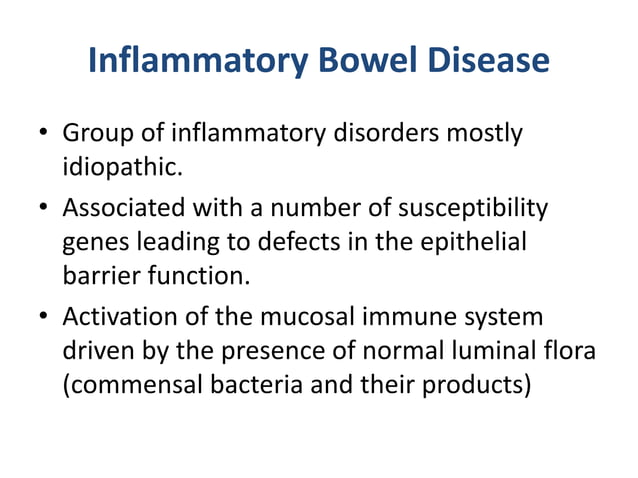 Inflammatory Bowel Disease

• Group of inflammatory disorders mostly idiopathic.

• Associated with a number of susceptibility genes leading to defects in the epithelial barrier function.

• Activation of the mucosal immune system driven by the presence of normal luminal flora (commensal bacteria and their products)